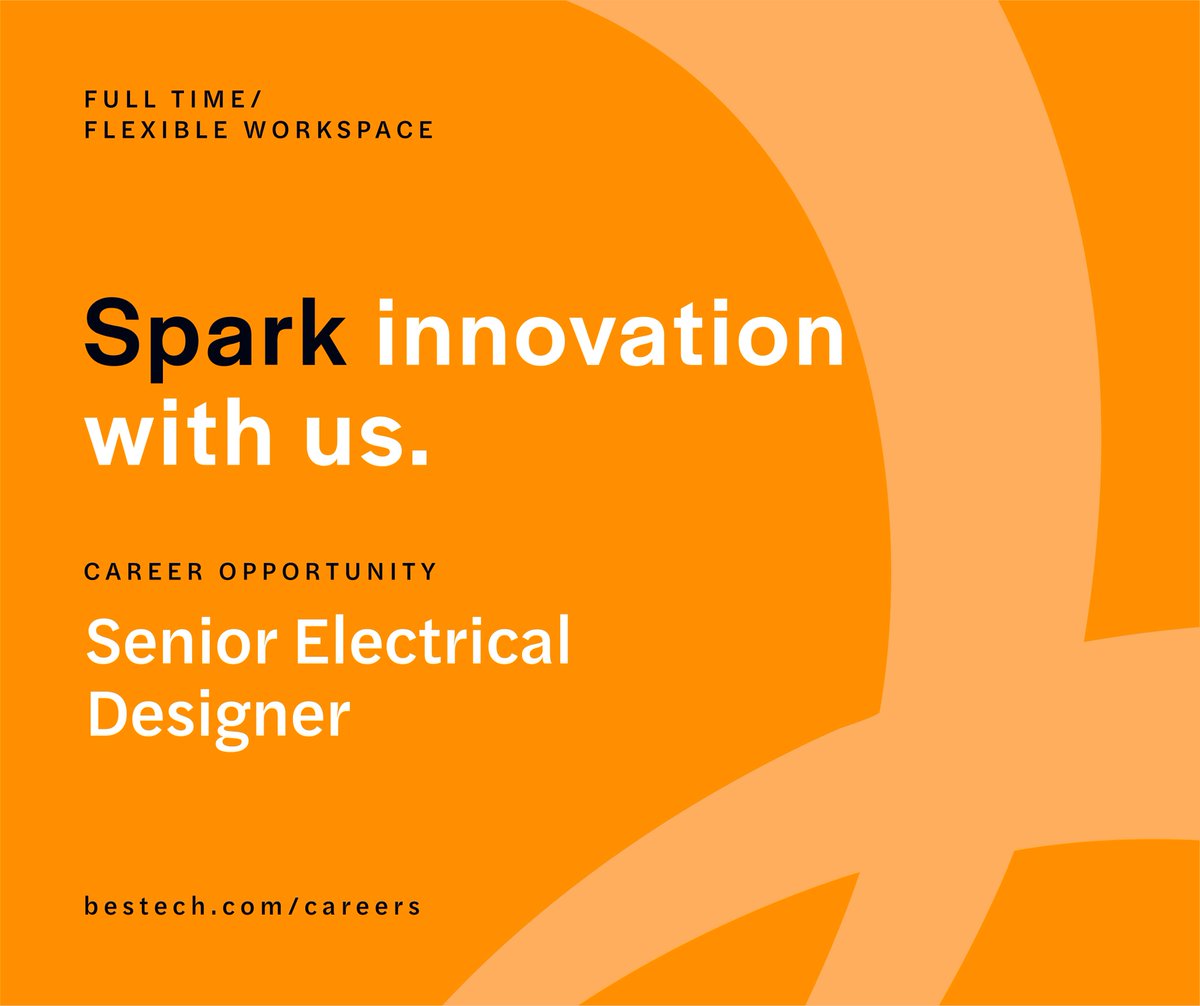 FULL TIME/
FLEXIBLE WORKSPACE

Spark innovation with us.

CAREER OPPORTUNITY

Senior Electrical Designer

bestech.com/careers